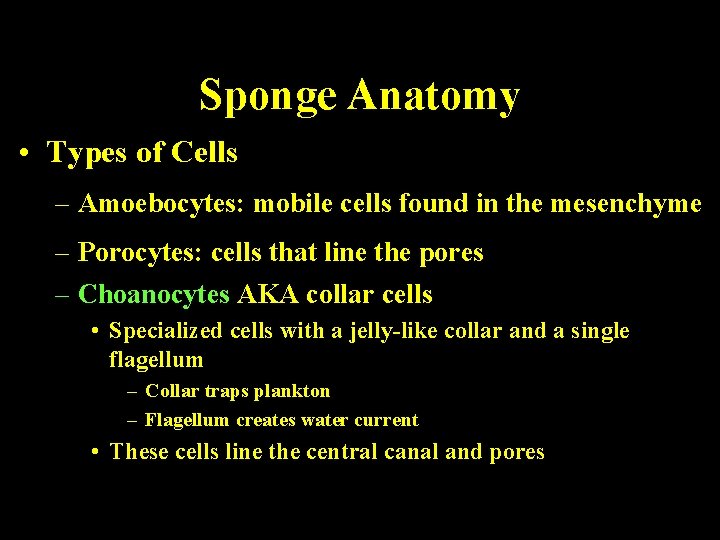 Sponge Anatomy

• Types of Cells

– Amoebocytes: mobile cells found in the mesenchyme

– Porocytes: cells that line the pores

– Choanocytes AKA collar cells

• Specialized cells with a jelly-like collar and a single flagellum

– Collar traps plankton

– Flagellum creates water current

• These cells line the central canal and pores